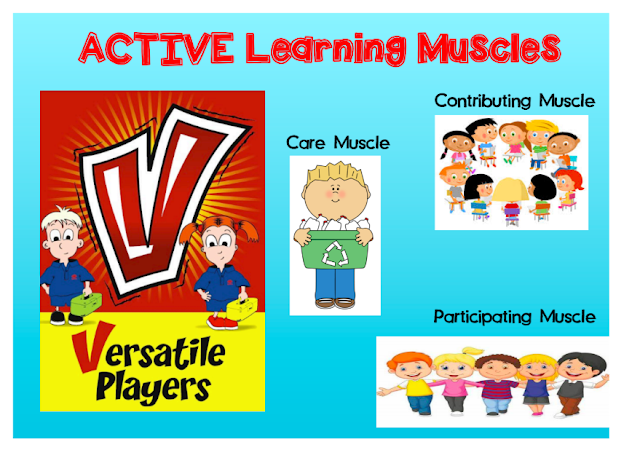 ACTIVE Learning Muscles

V

Versatile Players

Care Muscle

Contributing Muscle

Participating Muscle